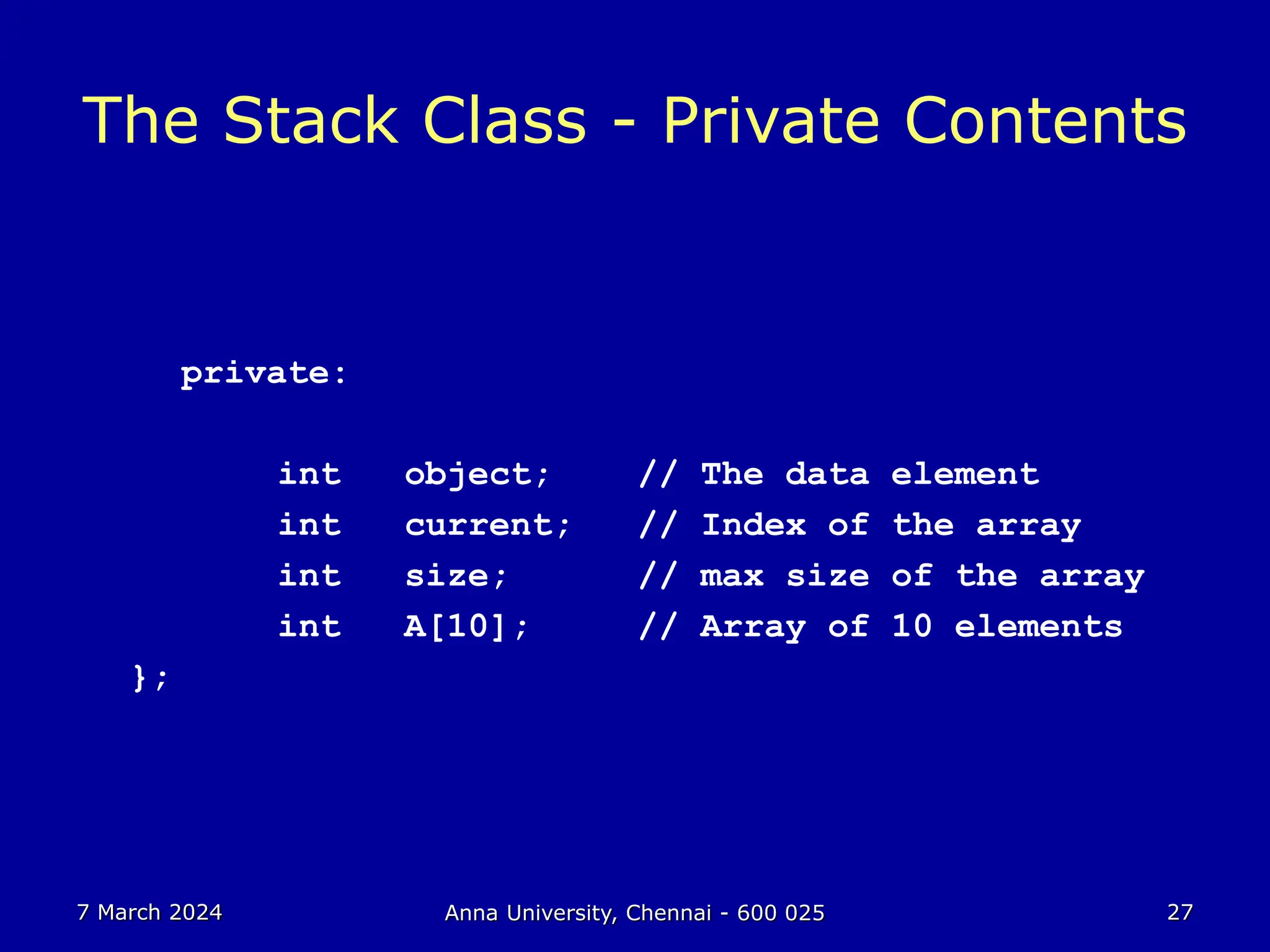 The Stack Class - Private Contents

private:

int object; // The data element
int current; // Index of the array
int size; // max size of the array
int A[10]; // Array of 10 elements
};

7 March 2024

Anna University, Chennai - 600 025

27